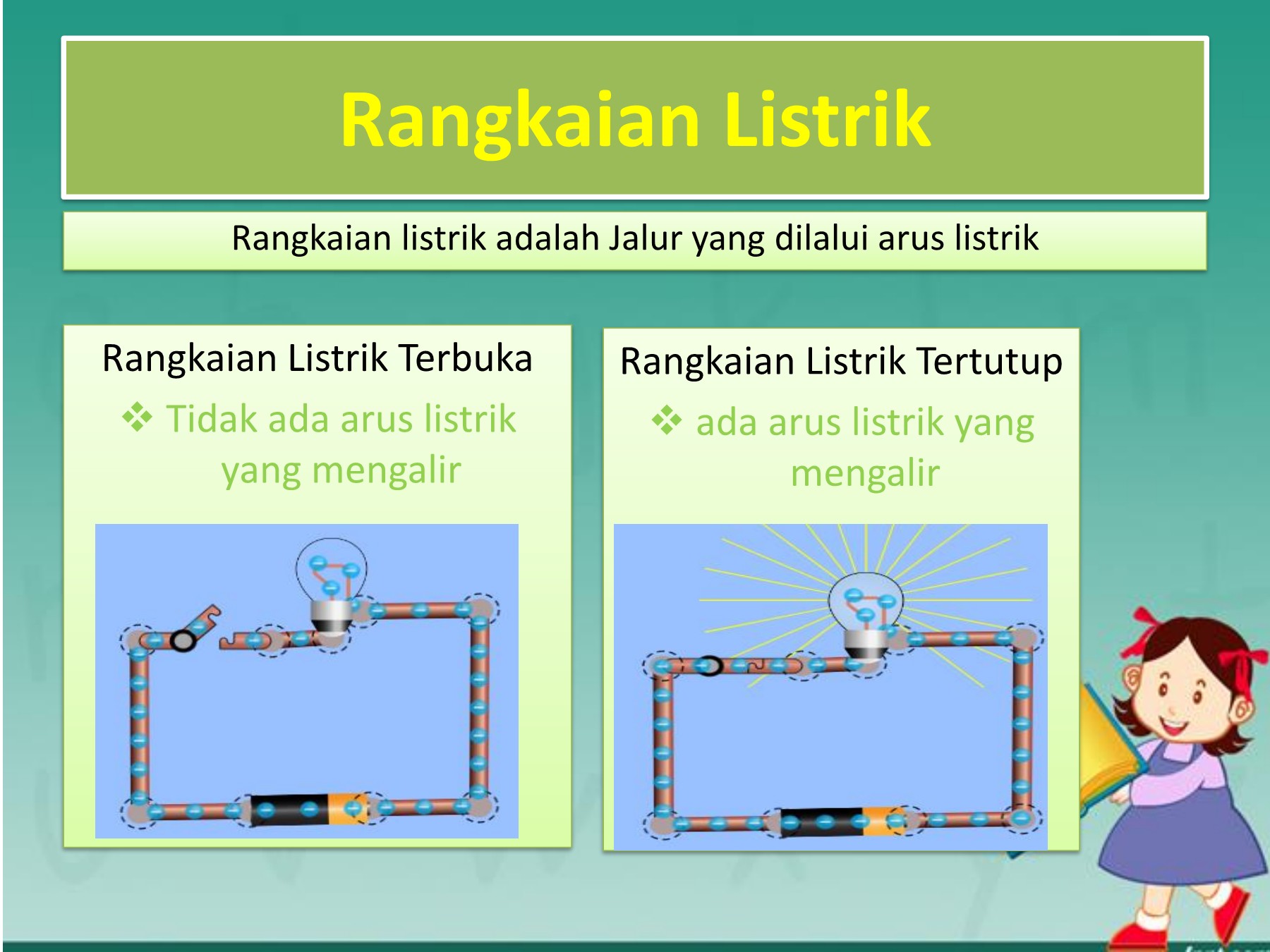 Rangkaian Listrik

Rangkaian listrik adalah Jalur yang dilalui arus listrik

Rangkaian Listrik Terbuka

❖ Tidak ada arus listrik yang mengalir

Rangkaian Listrik Tertutup

❖ ada arus listrik yang mengalir